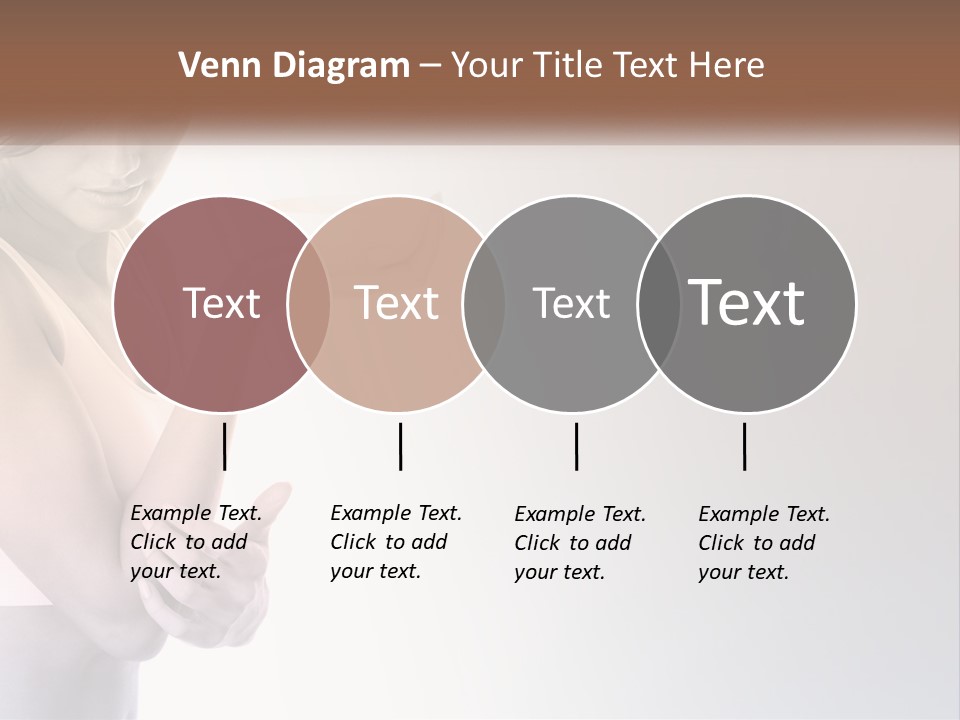 Venn Diagram – Your Title Text Here

Text

Text

Text

Text

Example Text. Click to add your text.

Example Text. Click to add your text.

Example Text. Click to add your text.

Example Text. Click to add your text.